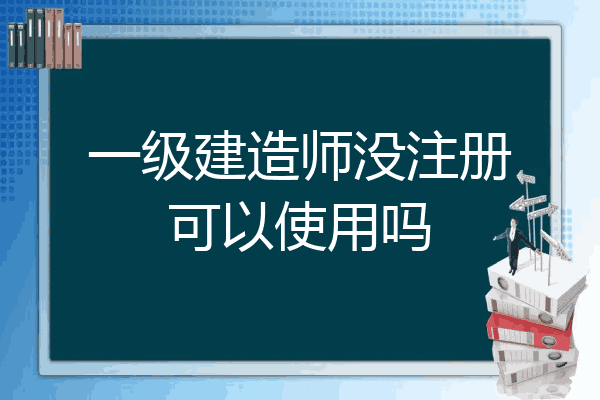 一级建造师没注册可以使用吗